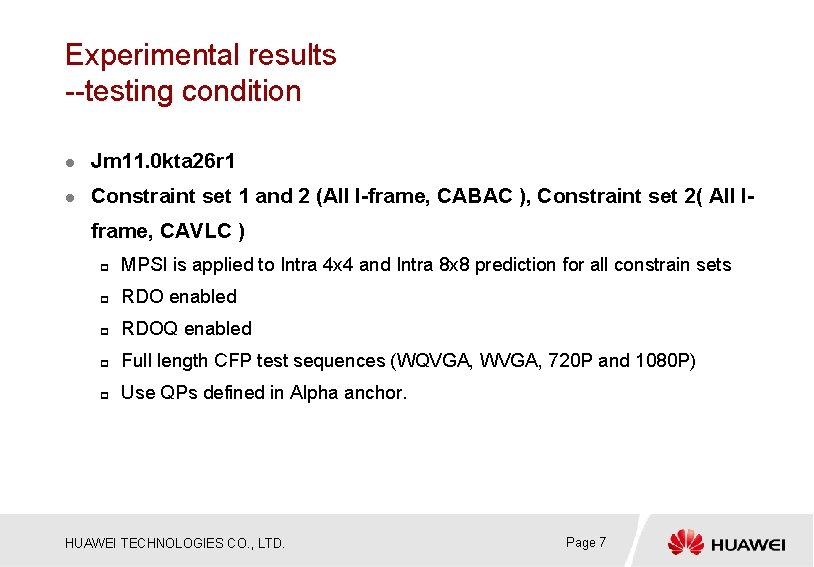 Experimental results
--testing condition

Jm11.0kta26r1

Constraint set 1 and 2 (All I-frame, CABAC ), Constraint set 2( All I-frame, CAVLC )

MPSI is applied to Intra 4x4 and Intra 8x8 prediction for all constrain sets

RDO enabled

RDOQ enabled

Full length CFP test sequences (WQVGA, WVGA, 720P and 1080P)

Use QPs defined in Alpha anchor.

HUAWEI TECHNOLOGIES CO., LTD.

Page 7

HUAWEI